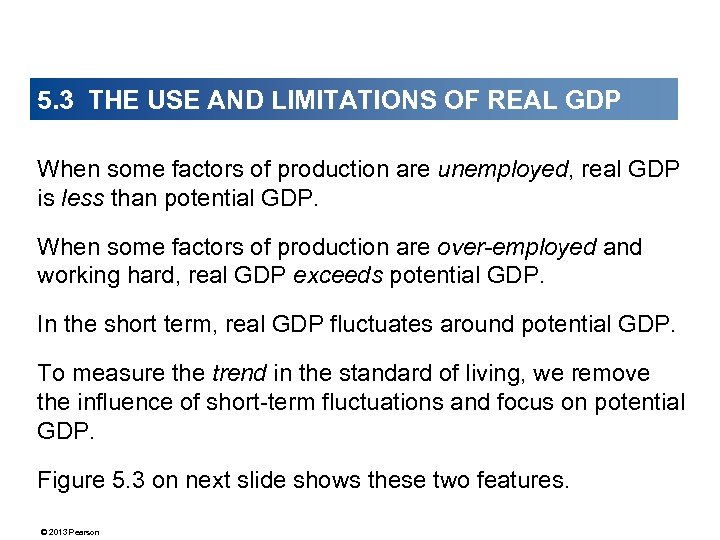 5.3 THE USE AND LIMITATIONS OF REAL GDP

When some factors of production are unemployed, real GDP is less than potential GDP.

When some factors of production are over-employed and working hard, real GDP exceeds potential GDP.

In the short term, real GDP fluctuates around potential GDP.

To measure the trend in the standard of living, we remove the influence of short-term fluctuations and focus on potential GDP.

Figure 5.3 on next slide shows these two features.

© 2013 Pearson